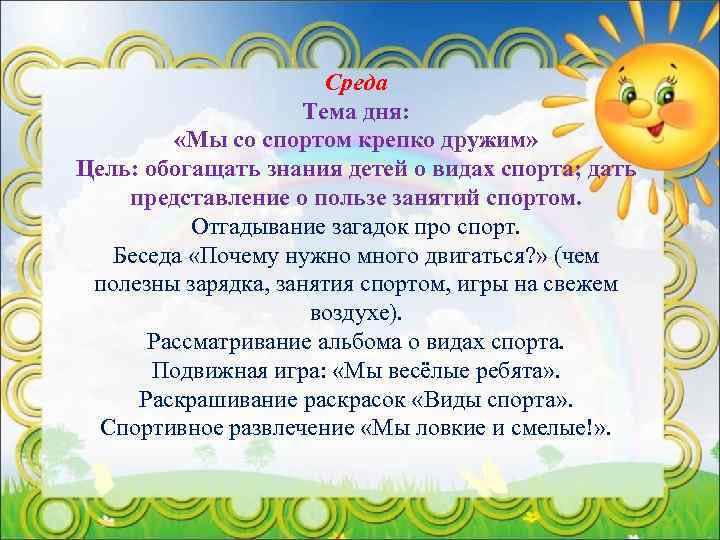 Среда
Тема дня:
«Мы со спортом крепко дружим»
Цель: обогащать знания детей о видах спорта; дать представление о пользе занятий спортом.
Отгадывание загадок про спорт.
Беседа «Почему нужно много двигаться?» (чем полезны зарядка, занятия спортом, игры на свежем воздухе).
Рассматривание альбома о видах спорта.
Подвижная игра: «Мы весёлые ребята».
Раскрашивание раскрасок «Виды спорта».
Спортивное развлечение «Мы ловкие и смелые!».